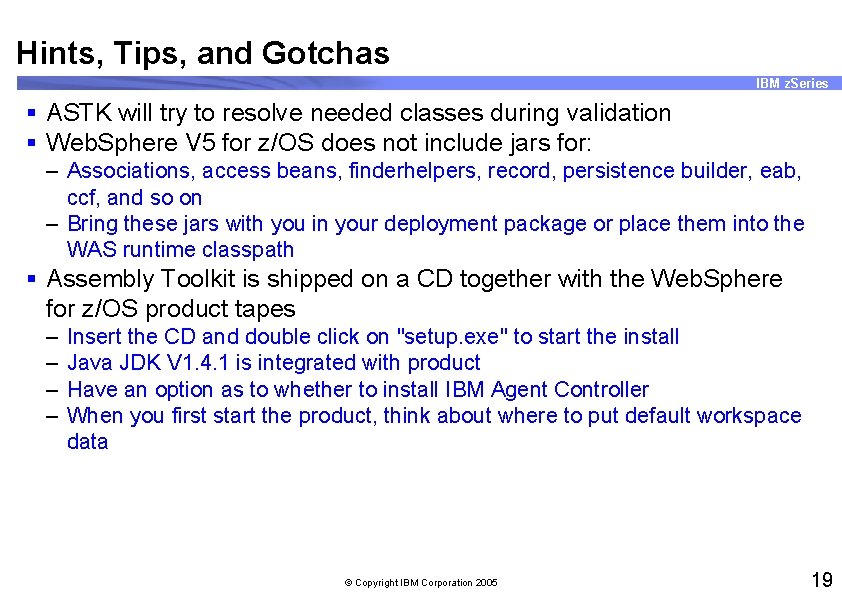 Hints, Tips, and Gotchas

IBM zSeries

▪ ASTK will try to resolve needed classes during validation
▪ WebSphere V5 for z/OS does not include jars for:
– Associations, access beans, finderhelpers, record, persistence builder, eab, ccf, and so on
– Bring these jars with you in your deployment package or place them into the WAS runtime classpath
▪ Assembly Toolkit is shipped on a CD together with the WebSphere for z/OS product tapes
– Insert the CD and double click on "setup.exe" to start the install
– Java JDK V1.4.1 is integrated with product
– Have an option as to whether to install IBM Agent Controller
– When you first start the product, think about where to put default workspace data

© Copyright IBM Corporation 2005

19